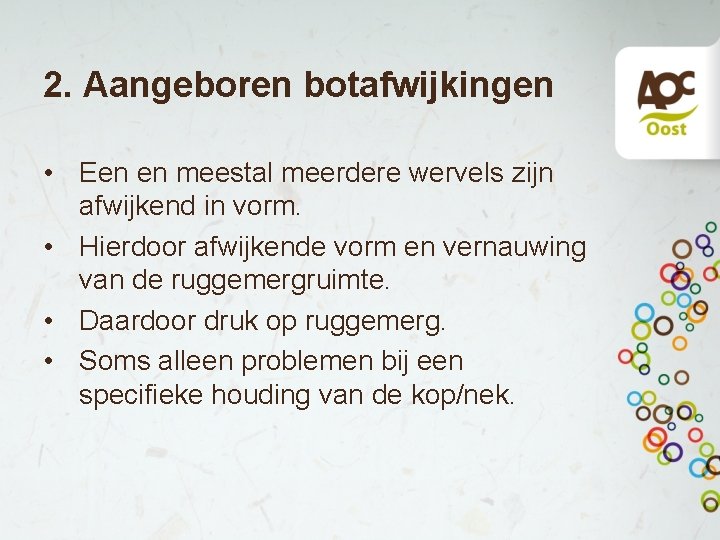 2. Aangeboren botafwijkingen

AOC Oost

• Een en meestal meerdere wervels zijn afwijkend in vorm.
• Hierdoor afwijkende vorm en vernauwing van de ruggemergruimte.
• Daardoor druk op ruggemerg.
• Soms alleen problemen bij een specifieke houding van de kop/nek.